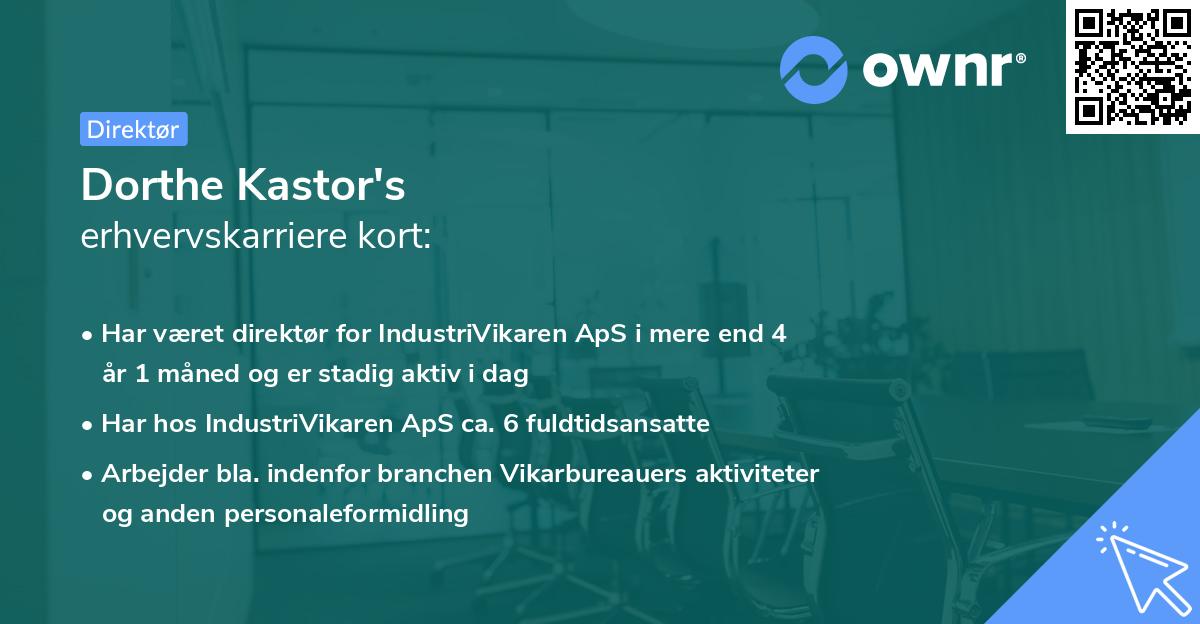 ownr®

Direktør

Dorthe Kastor's
erhvervskarriere kort:

• Har været direktør for IndustriVikaren ApS i mere end 4 år 1 måned og er stadig aktiv i dag
• Har hos IndustriVikaren ApS ca. 6 fuldtidsansatte
• Arbejder bla. indenfor branchen Vikarbureauers aktiviteter og anden personaleformidling